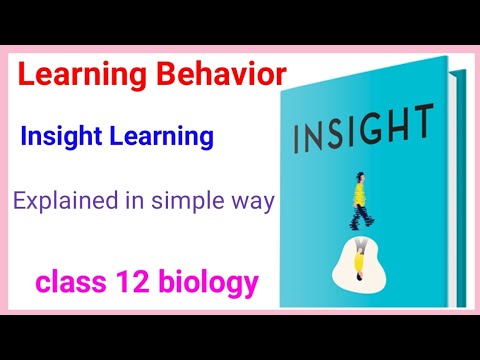 Learning Behavior

Insight Learning

Explained in simple way

class 12 biology

INSIGHT